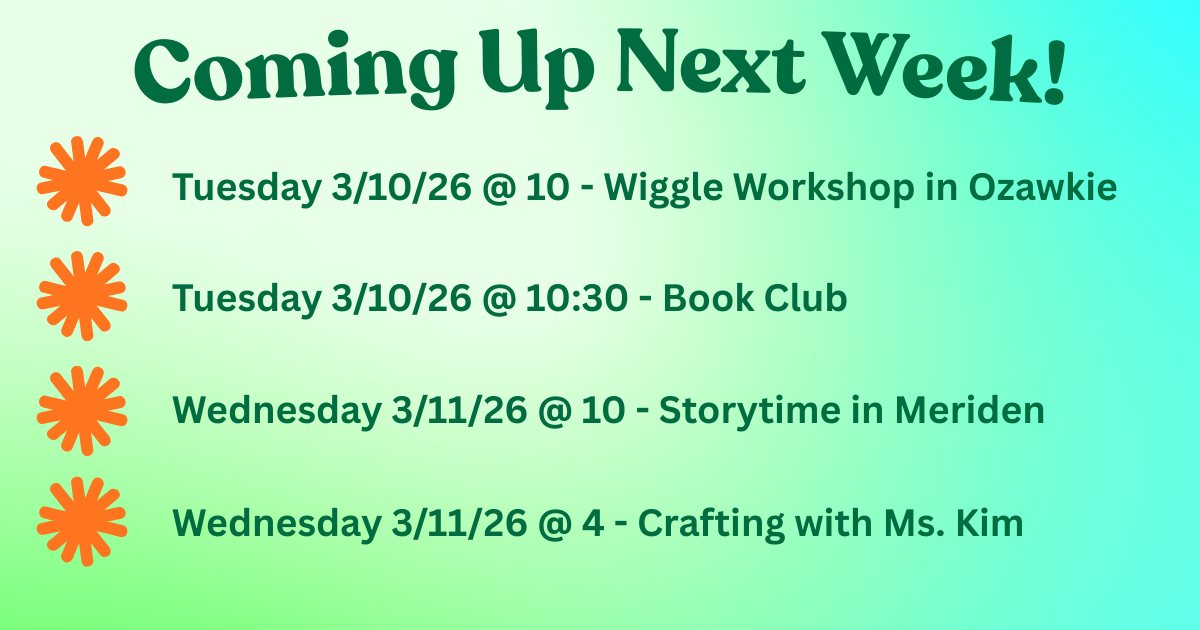 Coming Up Next Week!

Tuesday 3/10/26 @ 10 - Wiggle Workshop in Ozawkie

Tuesday 3/10/26 @ 10:30 - Book Club

Wednesday 3/11/26 @ 10 - Storytime in Meriden

Wednesday 3/11/26 @ 4 - Crafting with Ms. Kim